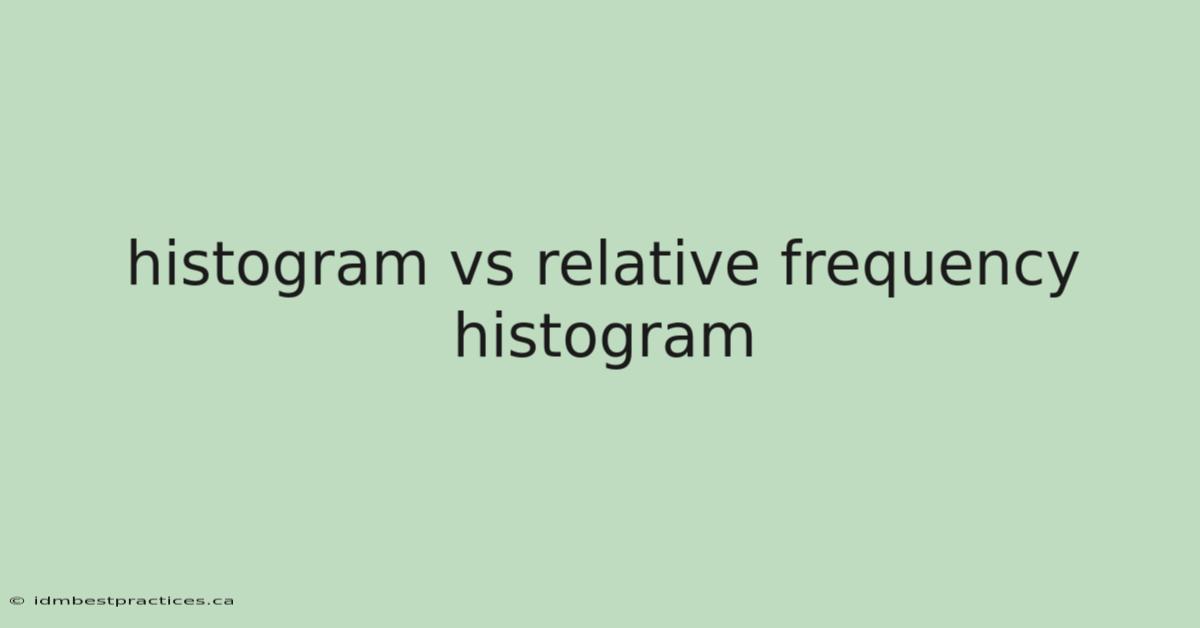 histogram vs relative frequency histogram

© idmbestpractices.ca